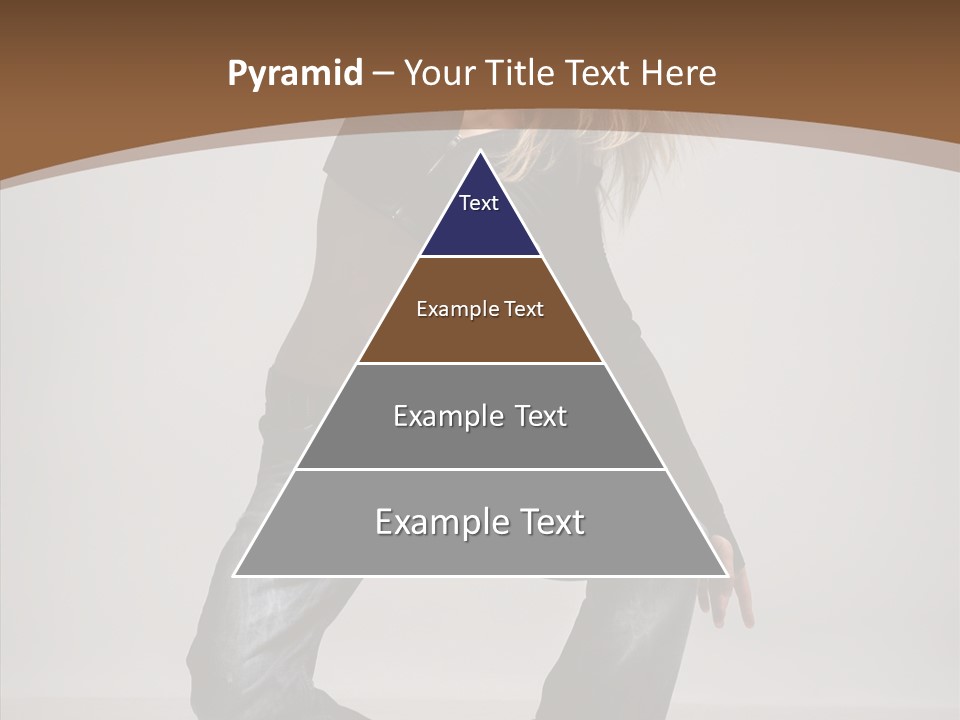 Pyramid – Your Title Text Here

Text

Example Text

Example Text

Example Text